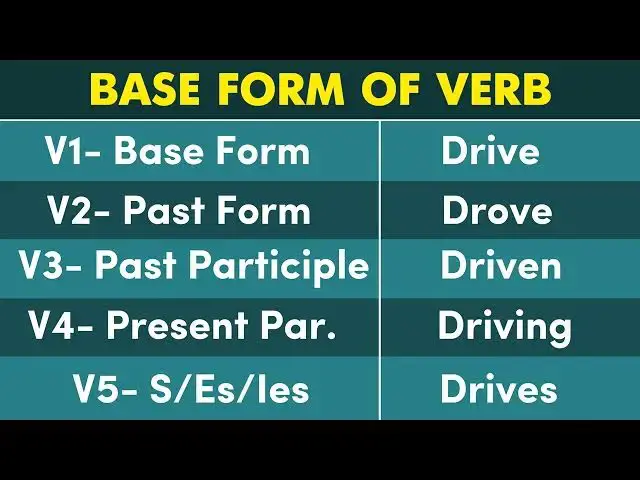 BASE FORM OF VERB

| V1- Base Form | Drive |
|---|---|
| V2- Past Form | Drove |
| V3- Past Participle | Driven |
| V4- Present Par. | Driving |
| V5- S/Es/Ies | Drives |